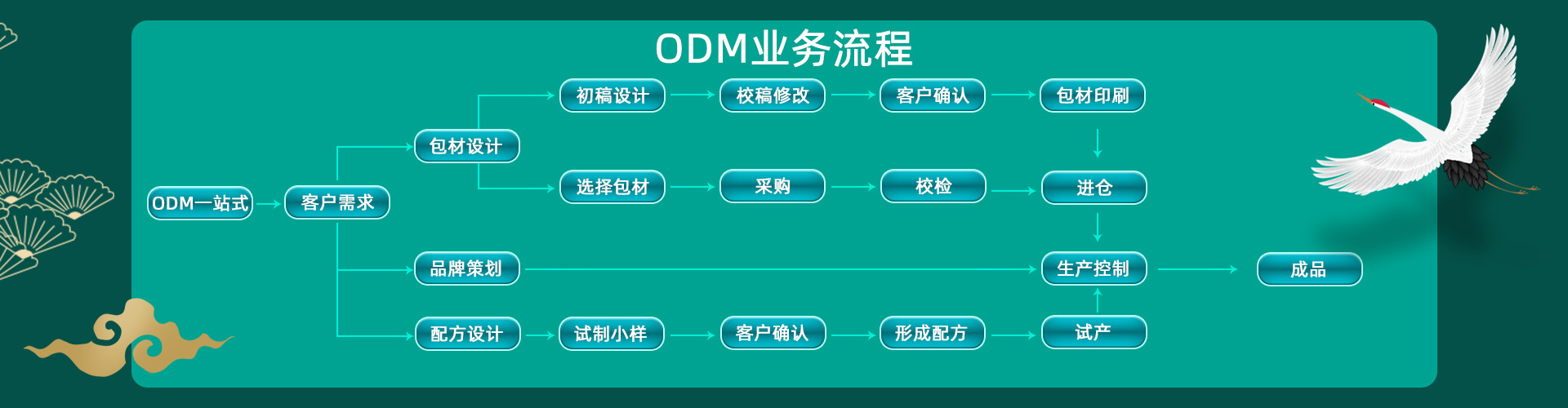 ODM业务流程

ODM一站式

客户需求

包材设计

初稿设计

校稿修改

客户确认

包材印刷

选择包材

采购

校检

进仓

品牌策划

生产控制

成品

配方设计

试制小样

客户确认

形成配方

试产